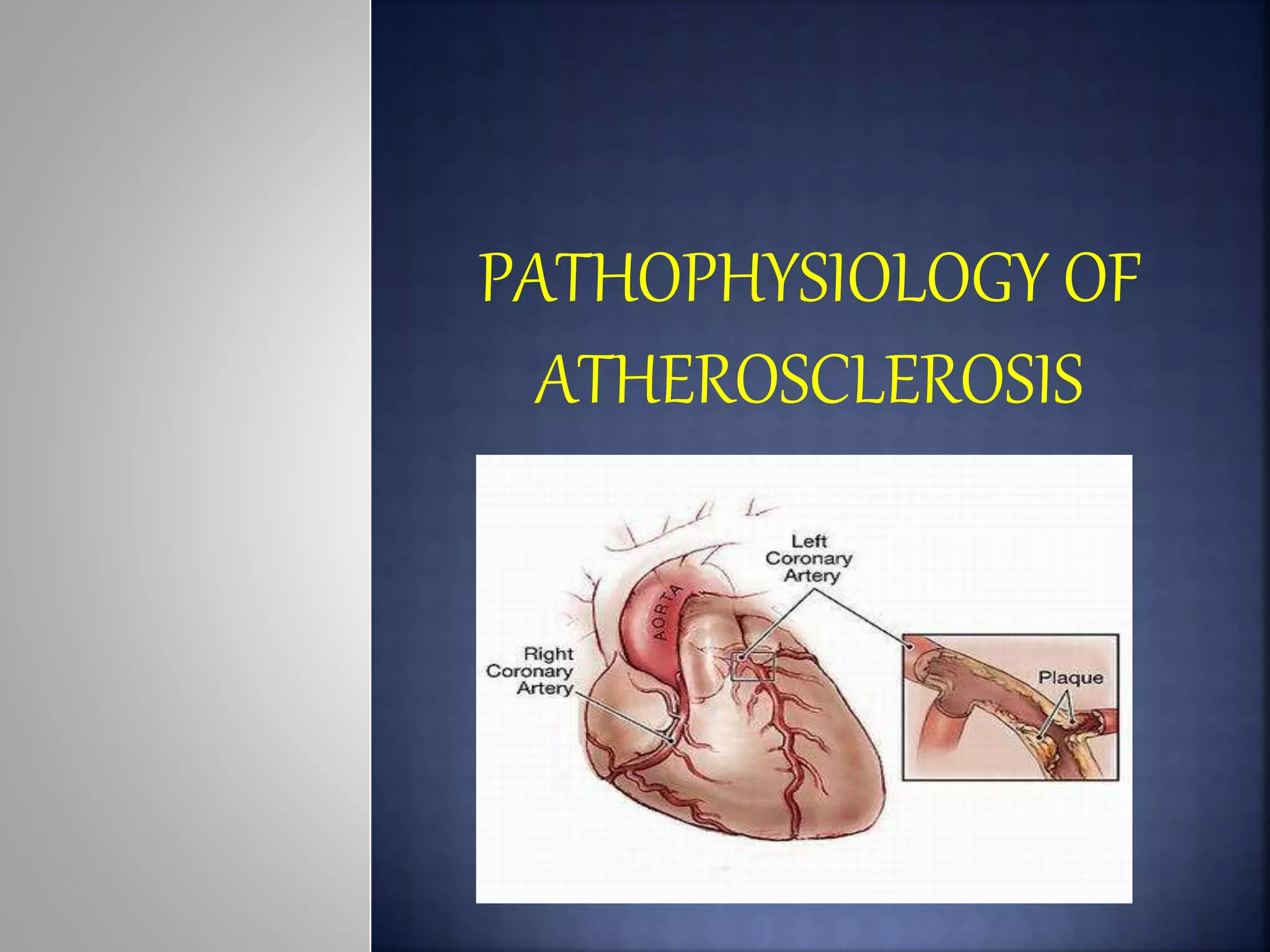 PATHOPHYSIOLOGY OF ATHEROSCLEROSIS

Left Coronary Artery

AORTA

Right Coronary Artery

Plaque